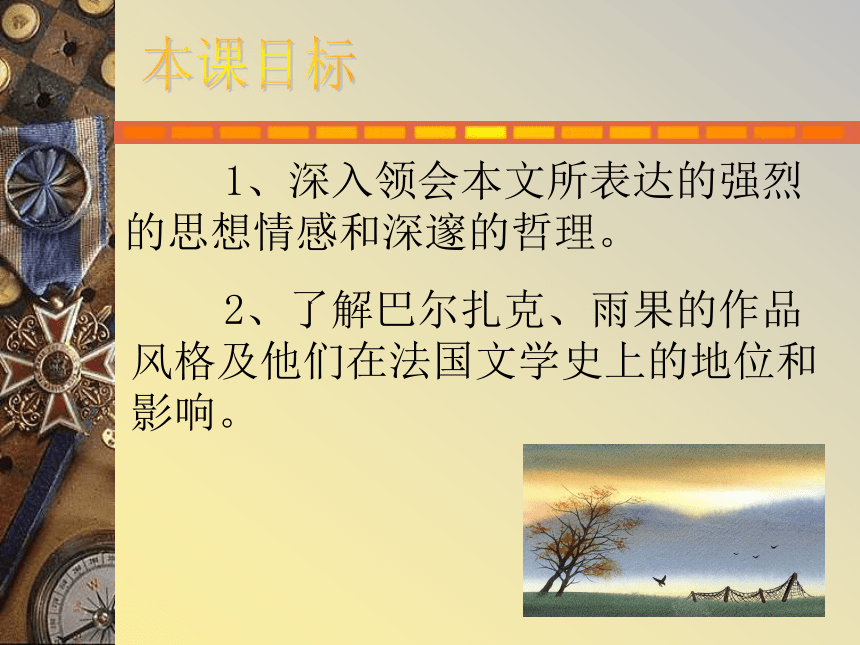 本课目标

1、深入领会本文所表达的强烈的思想情感和深邃的哲理。

2、了解巴尔扎克、雨果的作品风格及他们在法国文学史上的地位和影响。